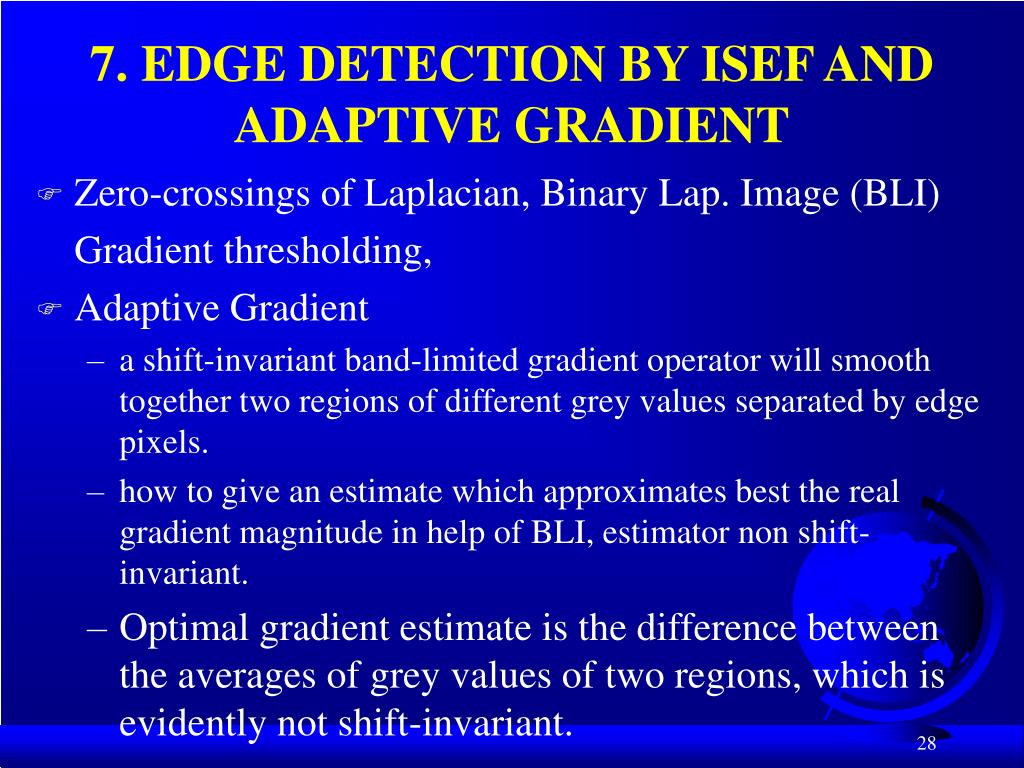 7. EDGE DETECTION BY ISEF AND ADAPTIVE GRADIENT

Zero-crossings of Laplacian, Binary Lap. Image (BLI) Gradient thresholding,

Adaptive Gradient

– a shift-invariant band-limited gradient operator will smooth together two regions of different grey values separated by edge pixels.

– how to give an estimate which approximates best the real gradient magnitude in help of BLI, estimator non shift-invariant.

– Optimal gradient estimate is the difference between the averages of grey values of two regions, which is evidently not shift-invariant.

28